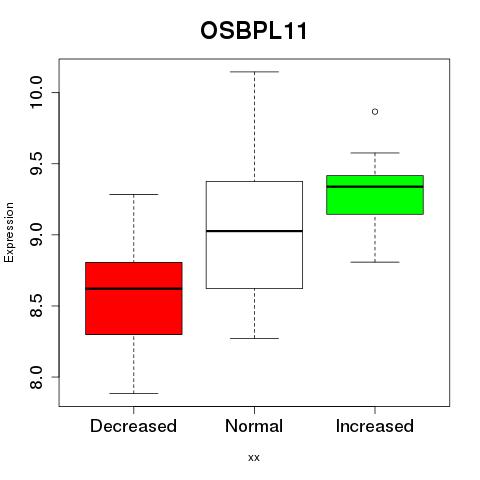 OSBPL11

Expression

10.0
9.5
9.0
8.5
8.0

Decreased
Normal
Increased

xx